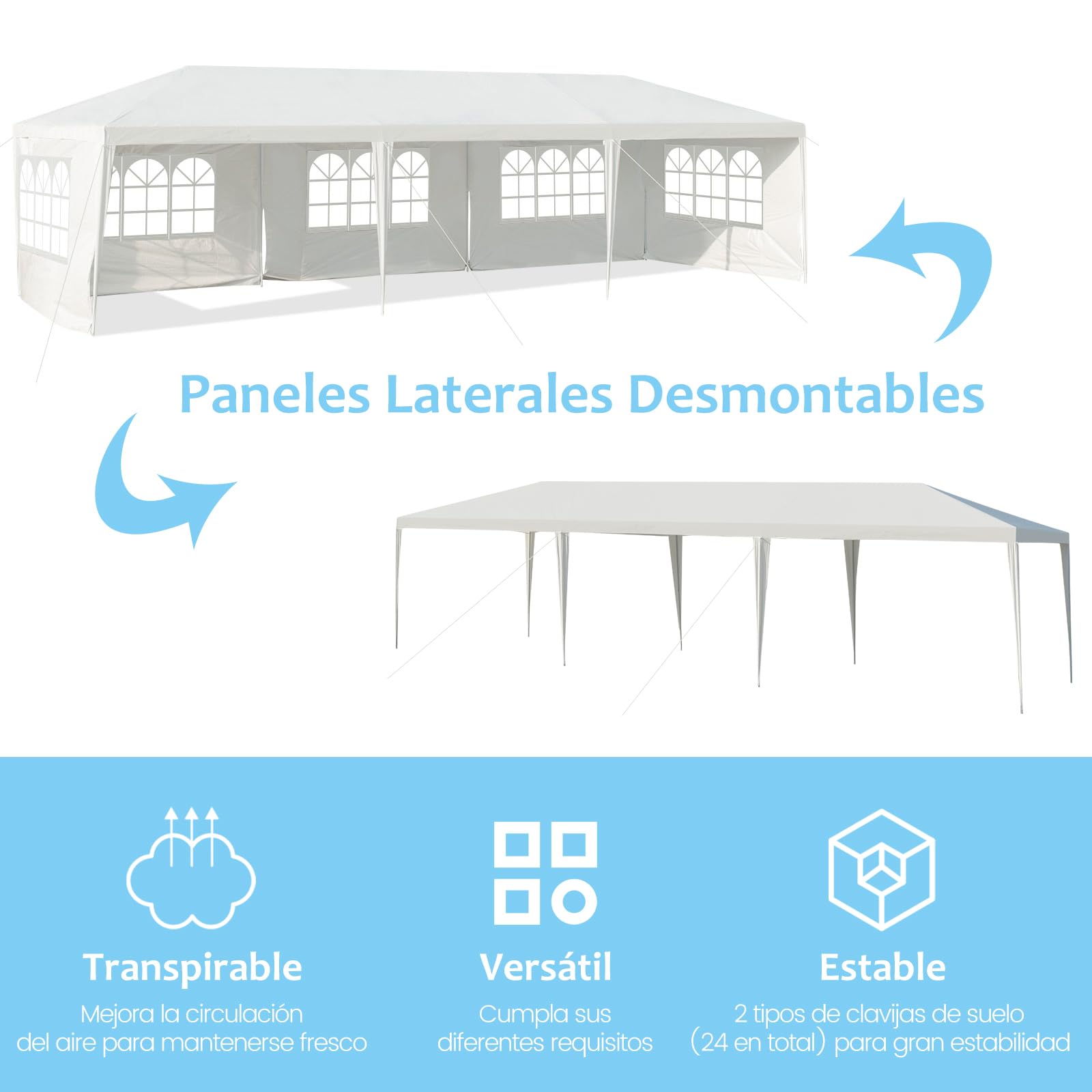 Paneles Laterales Desmontables

Transpirable
Mejora la circulación del aire para mantenerse fresco

Versátil
Cumpla sus diferentes requisitos

Estable
2 tipos de clavijas de suelo (24 en total) para gran estabilidad